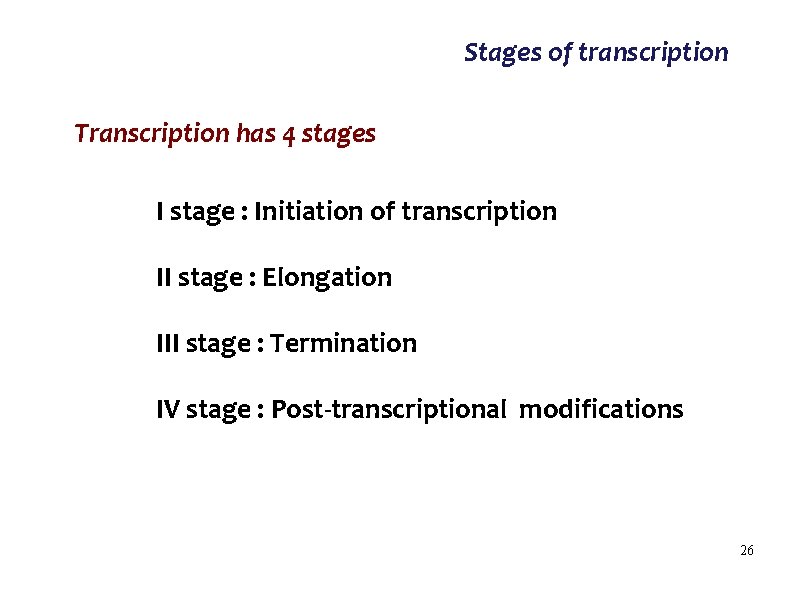 Stages of transcription

Transcription has 4 stages

I stage : Initiation of transcription

II stage : Elongation

III stage : Termination

IV stage : Post-transcriptional modifications

26